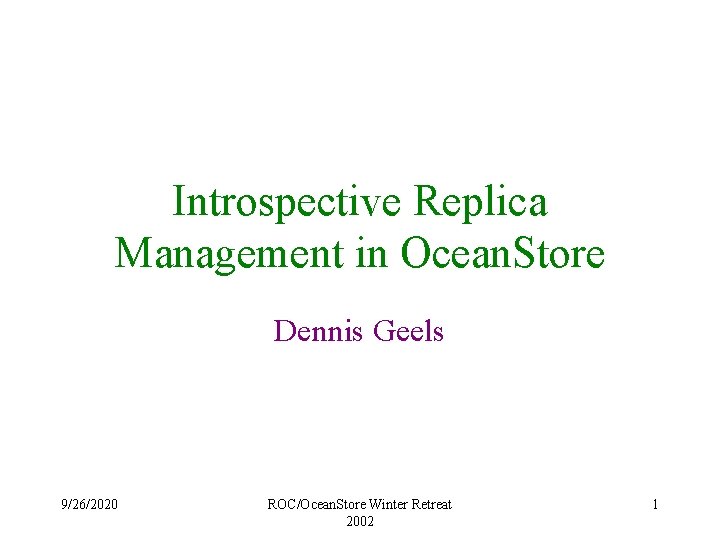 Introspective Replica Management in OceanStore

Dennis Geels

9/26/2020

ROC/OceanStore Winter Retreat 2002

1